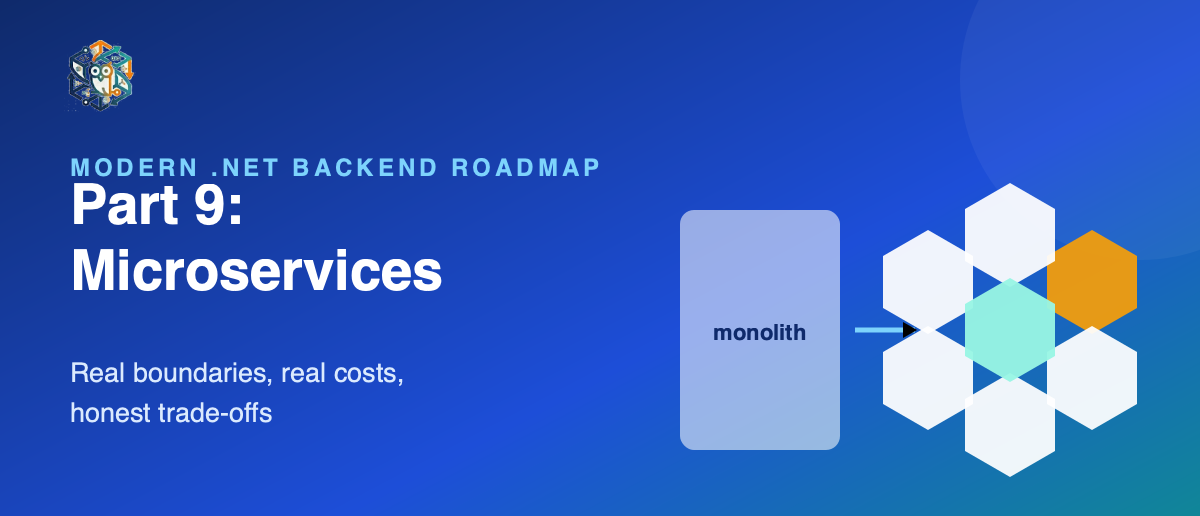 MODERN .NET BACKEND ROADMAP

Part 9: Microservices

Real boundaries, real costs, honest trade-offs

monolith